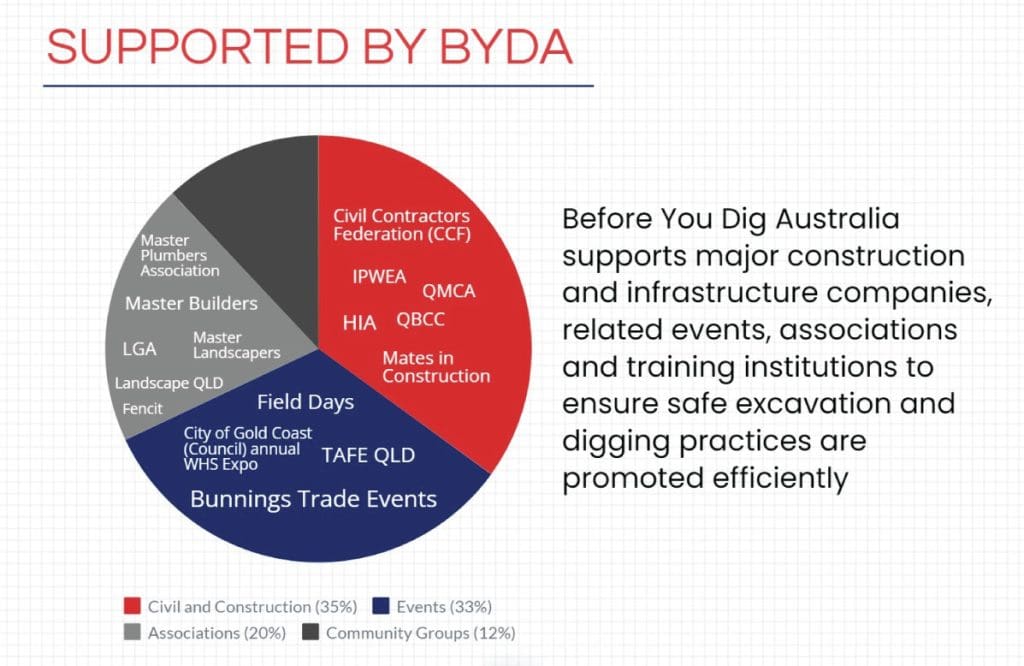 SUPPORTED BY BYDA

Civil Contractors Federation (CCF)
IPWEA
QMCA
HIA
QBCC
Mates in Construction

Field Days
City of Gold Coast (Council) annual WHS Expo
TAFE QLD
Bunnings Trade Events

Master Plumbers Association
Master Builders
LGA
Master Landscapers
Landscape QLD
Fencit

Before You Dig Australia supports major construction and infrastructure companies, related events, associations and training institutions to ensure safe excavation and digging practices are promoted efficiently

Civil and Construction (35%)
Events (33%)
Associations (20%)
Community Groups (12%)